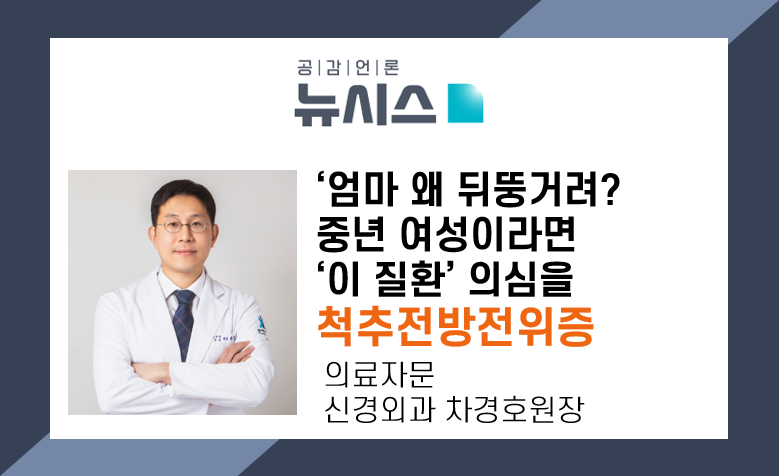 공|감|언|론
뉴시스

‘엄마 왜 뒤뚱거려? 중년 여성이라면 ‘이 질환’ 의심을
척추전방전위증

의료자문
신경외과 차경호원장